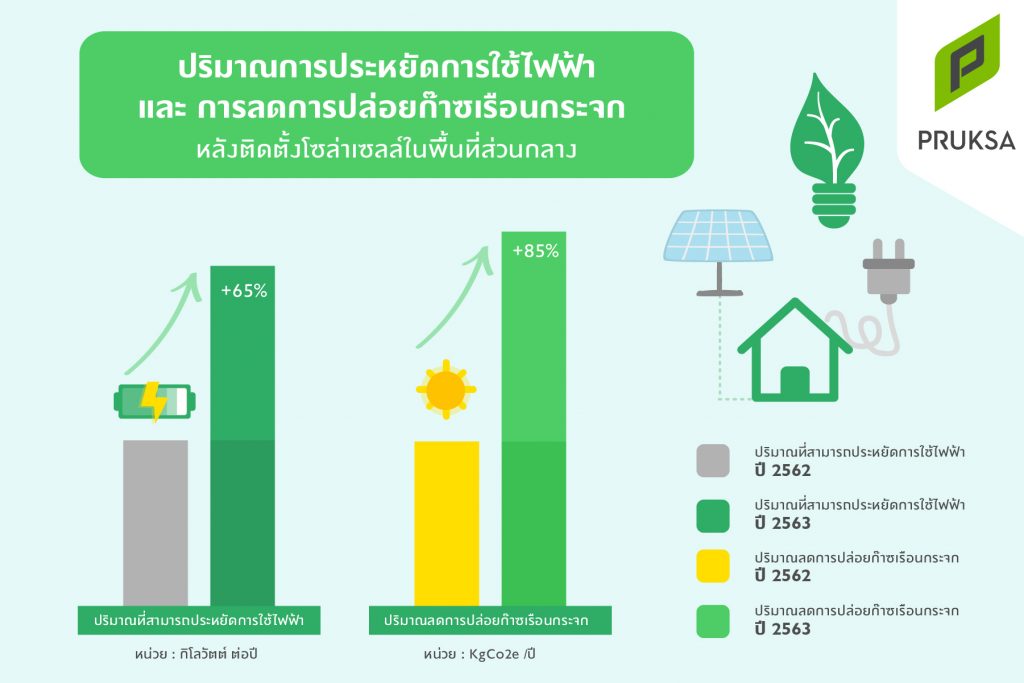 ปริมาณการประหยัดการใช้ไฟฟ้า
และ การลดการปล่อยก๊าซเรือนกระจก
หลังติดตั้งโซล่าเซลล์ในพื้นที่ส่วนกลาง

PRUKSA

+65%

+85%

ปริมาณที่สามารถประหยัดการใช้ไฟฟ้า
หน่วย : กิโลวัตต์ ต่อปี

ปริมาณลดการปล่อยก๊าซเรือนกระจก
หน่วย : KgCo2e /ปี

ปริมาณที่สามารถประหยัดการใช้ไฟฟ้า ปี 2562

ปริมาณที่สามารถประหยัดการใช้ไฟฟ้า ปี 2563

ปริมาณลดการปล่อยก๊าซเรือนกระจก ปี 2562

ปริมาณลดการปล่อยก๊าซเรือนกระจก ปี 2563